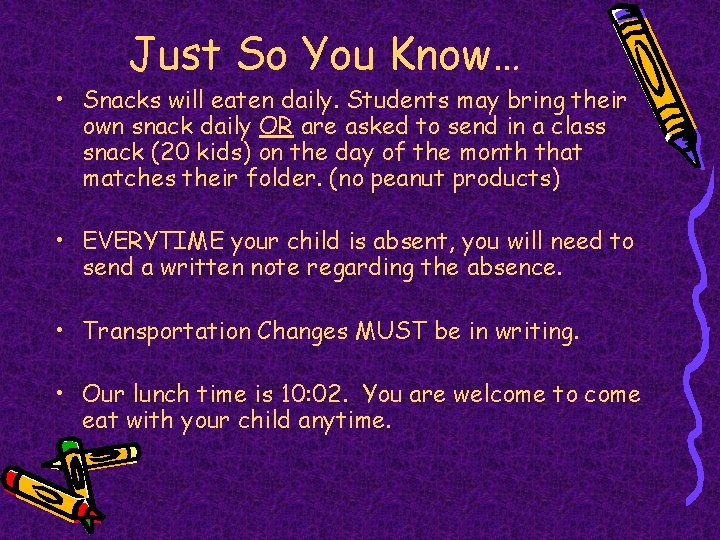 Just So You Know…

• Snacks will eaten daily. Students may bring their own snack daily OR are asked to send in a class snack (20 kids) on the day of the month that matches their folder. (no peanut products)

• EVERYTIME your child is absent, you will need to send a written note regarding the absence.

• Transportation Changes MUST be in writing.

• Our lunch time is 10:02. You are welcome to come eat with your child anytime.